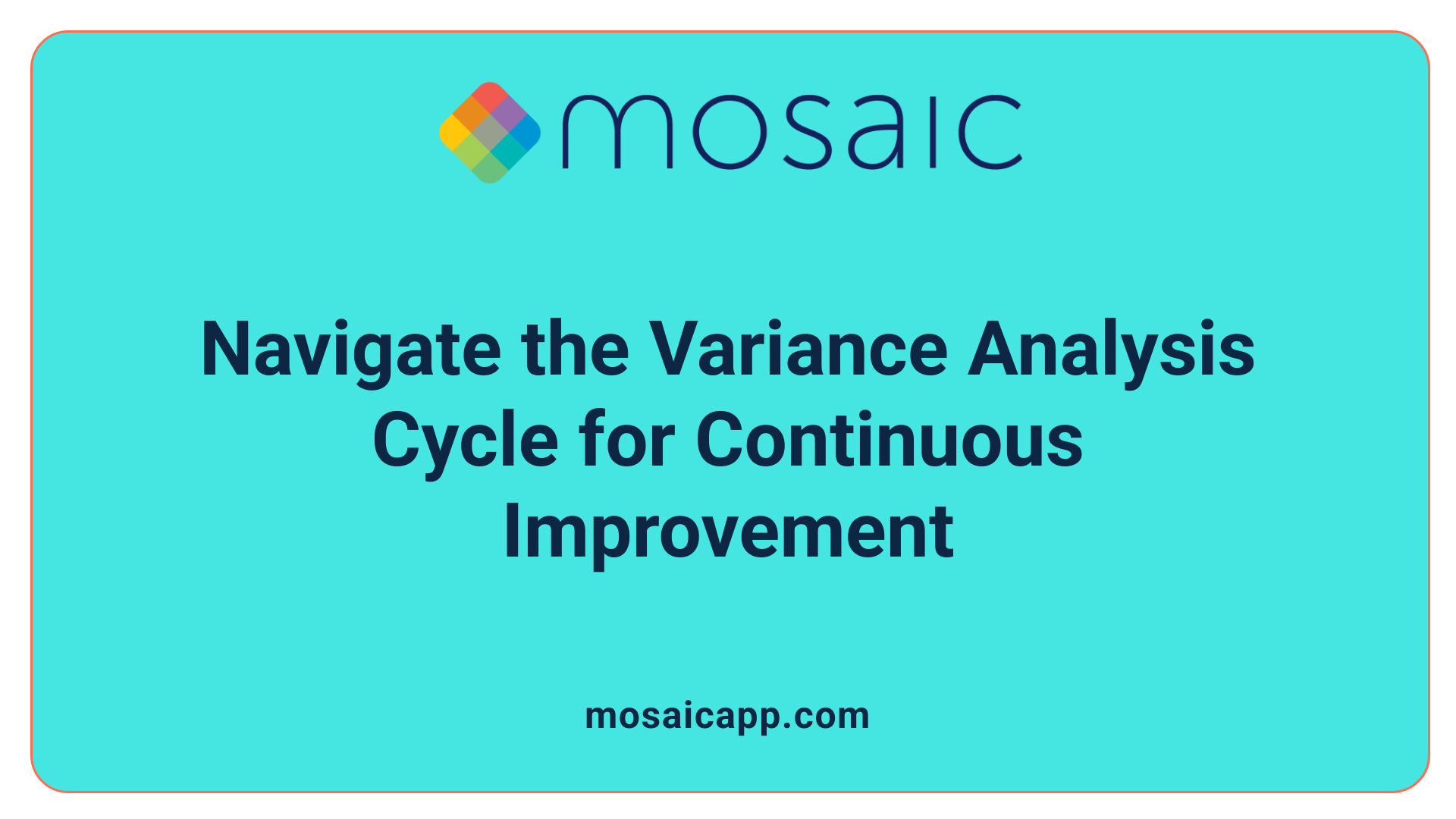 mosaic

Navigate the Variance Analysis Cycle for Continuous Improvement

mosaicapp.com